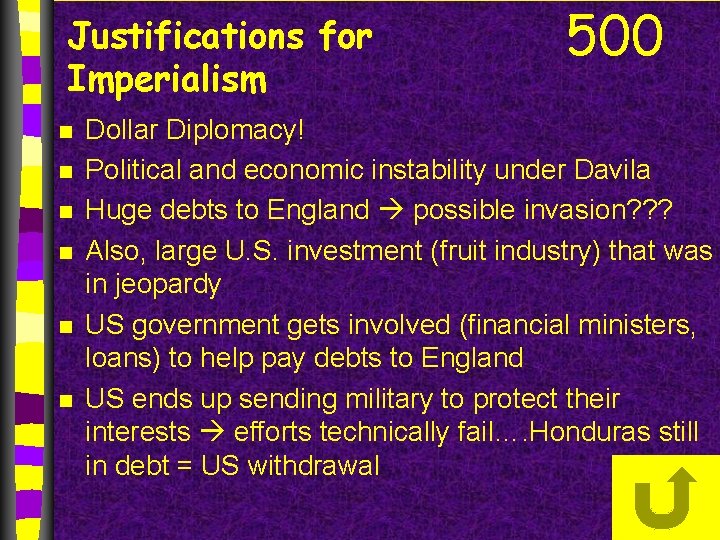 Justifications for Imperialism

500

- Dollar Diplomacy!
- Political and economic instability under Davila
- Huge debts to England → possible invasion???
- Also, large U.S. investment (fruit industry) that was in jeopardy
- US government gets involved (financial ministers, loans) to help pay debts to England
- US ends up sending military to protect their interests → efforts technically fail….Honduras still in debt = US withdrawal